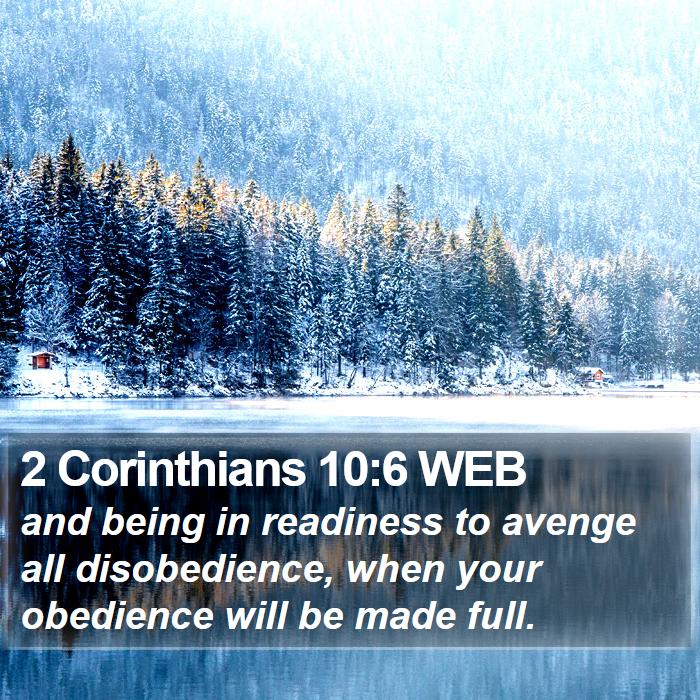 2 Corinthians 10:6 WEB

and being in readiness to avenge all disobedience, when your obedience will be made full.